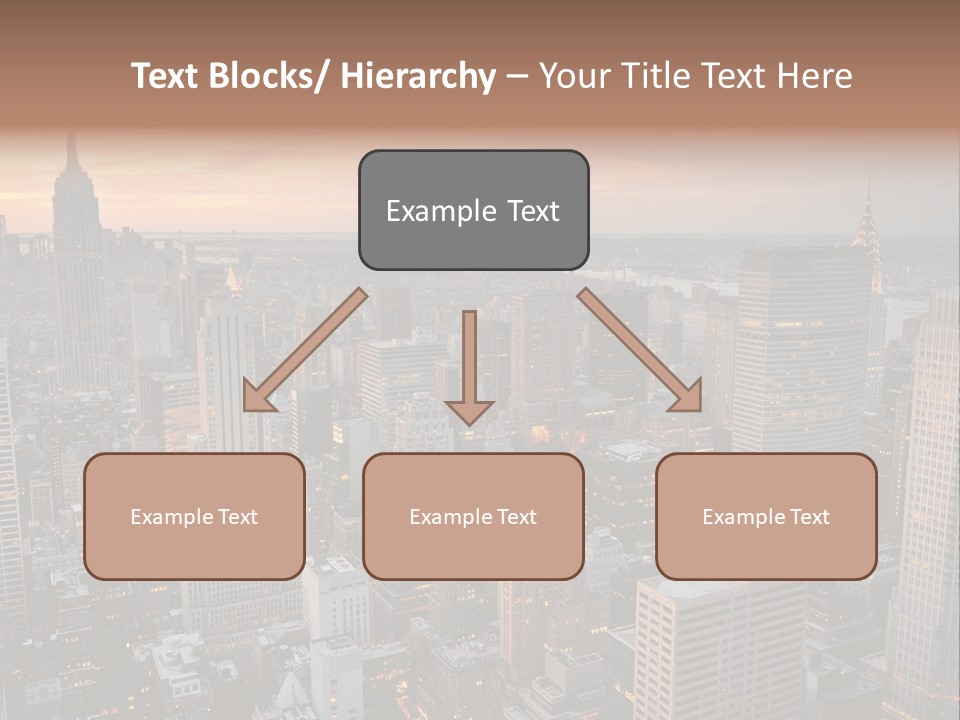 Text Blocks/ Hierarchy – Your Title Text Here

Example Text

Example Text

Example Text

Example Text